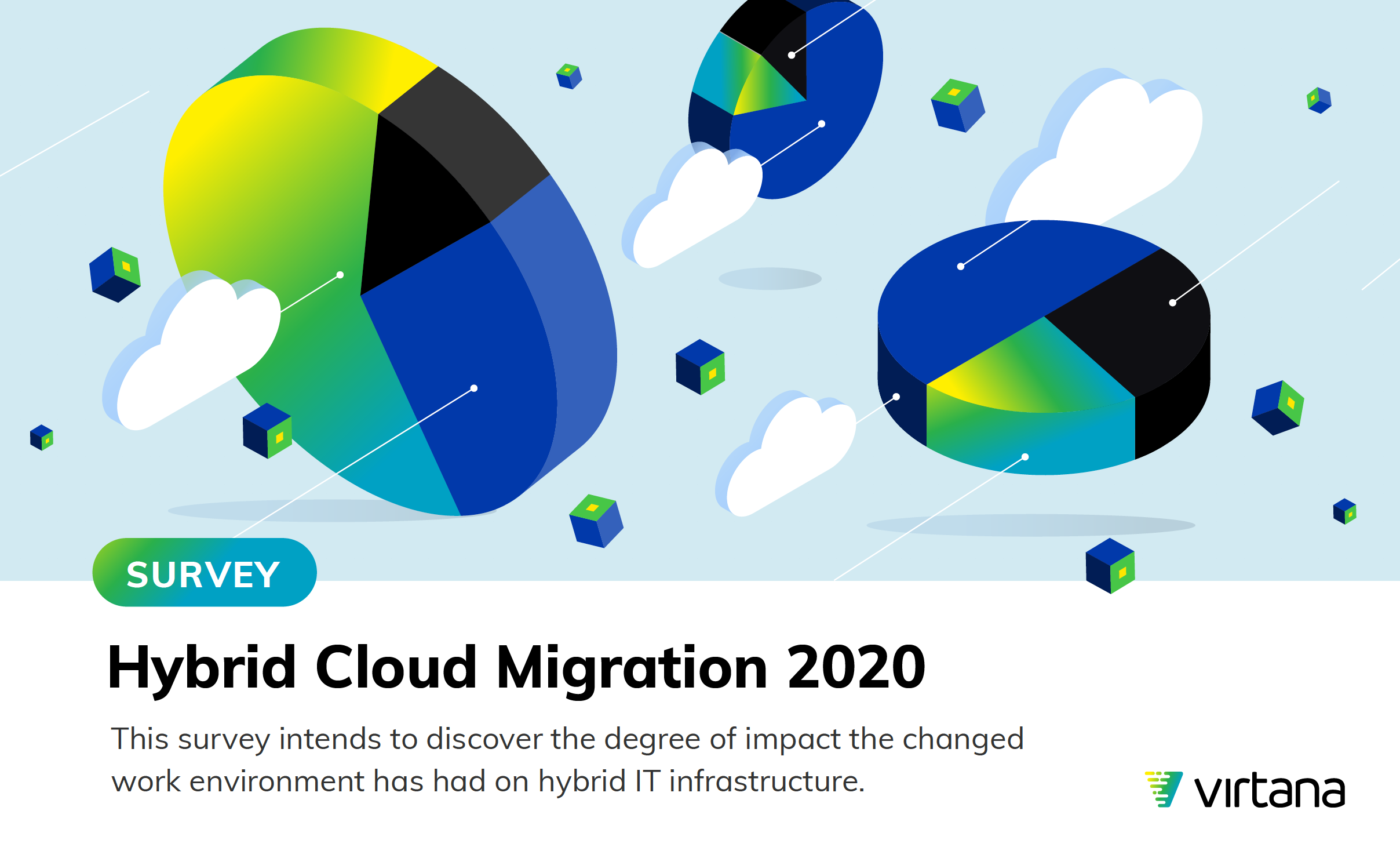 SURVEY

Hybrid Cloud Migration 2020

This survey intends to discover the degree of impact the changed work environment has had on hybrid IT infrastructure.

virtana